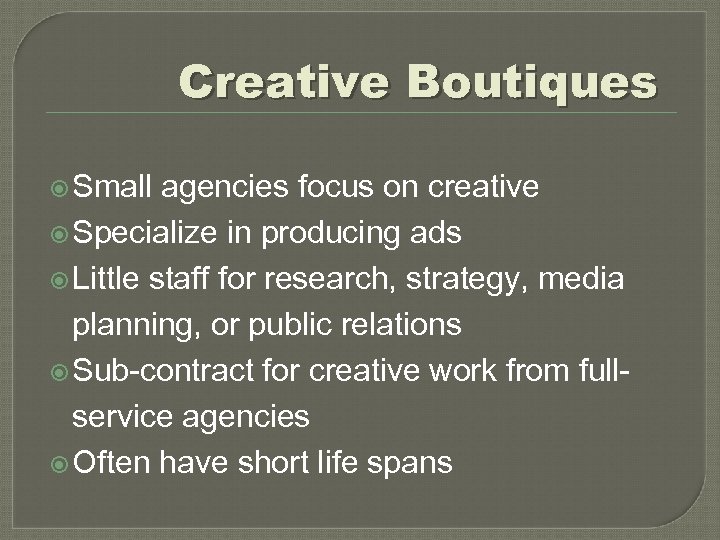 Creative Boutiques

Small agencies focus on creative

Specialize in producing ads

Little staff for research, strategy, media planning, or public relations

Sub-contract for creative work from full-service agencies

Often have short life spans